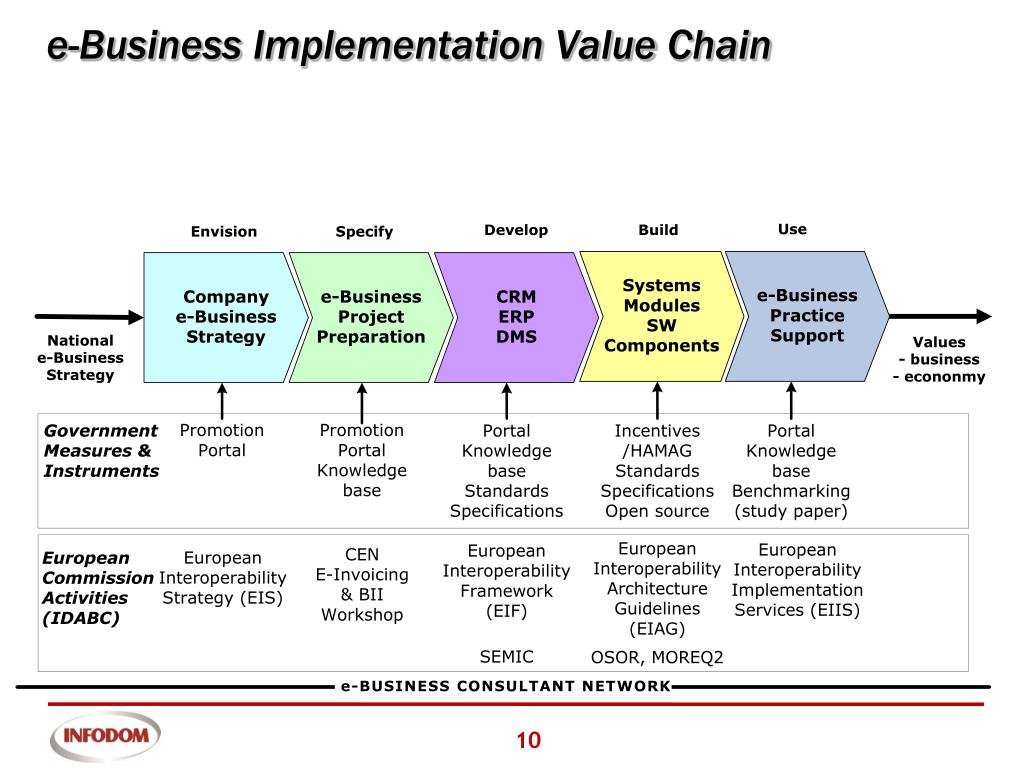 e-Business Implementation Value Chain

Envision

Specify

Develop

Build

Use

National e-Business Strategy

Company e-Business Strategy

e-Business Project Preparation

CRM ERP DMS

Systems Modules SW Components

e-Business Practice Support

Values - business - econonmy

Government Measures & Instruments

Promotion Portal

Promotion Portal Knowledge base

Portal Knowledge base Standards Specifications

Incentives /HAMAG Standards Specifications Open source

Portal Knowledge base Benchmarking (study paper)

European Commission Activities (IDABC)

European Interoperability Strategy (EIS)

CEN E-Invoicing & BII Workshop

European Interoperability Framework (EIF)

SEMIC

European Interoperability Architecture Guidelines (EIAG)

OSOR, MOREQ2

European Interoperability Implementation Services (EIIS)

e-BUSINESS CONSULTANT NETWORK

INFODOM

10